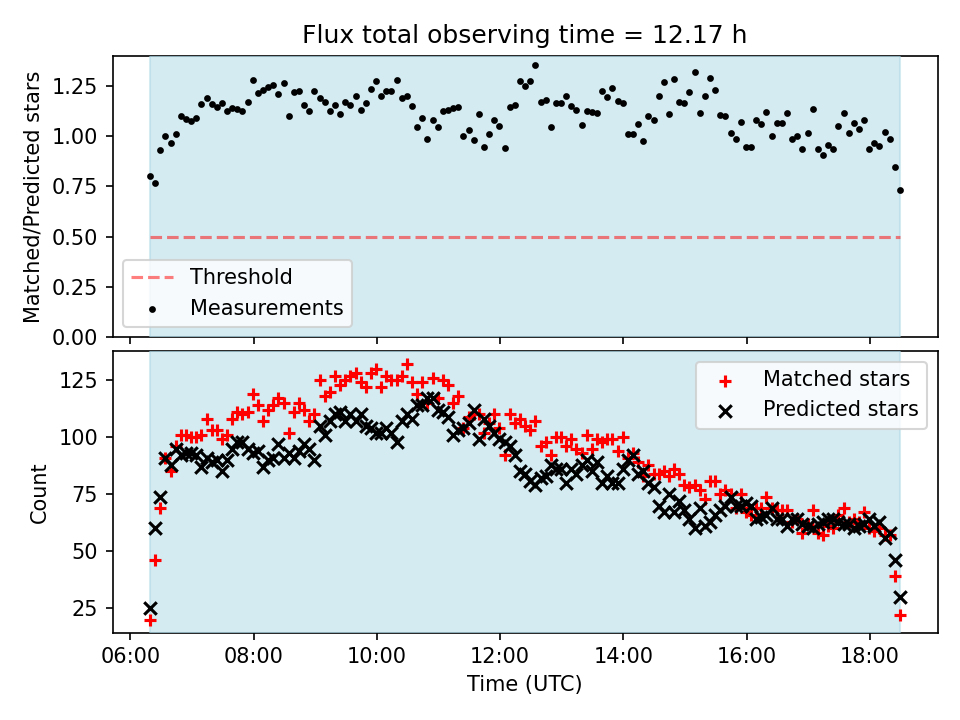 Flux total observing time = 12.17 h

Matched/Predicted stars

1.25
1.00
0.75
0.50
0.25
0.00

Threshold
Measurements

Count

125
100
75
50
25

Matched stars
Predicted stars

06:00
08:00
10:00
12:00
14:00
16:00
18:00

Time (UTC)